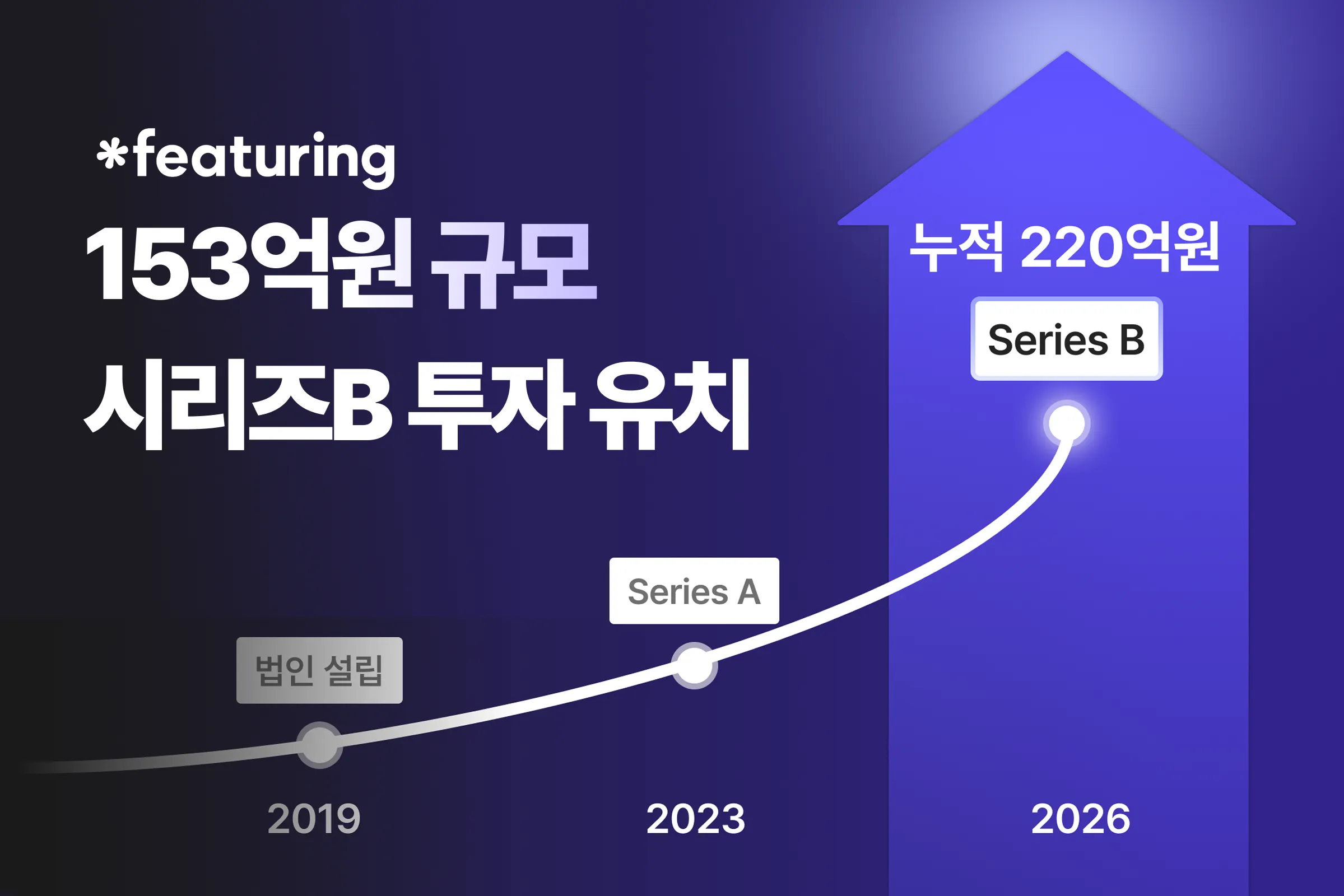 *featuring

153억원 규모
시리즈B 투자 유치

누적 220억원

Series B

Series A

법인 설립

2019

2023

2026